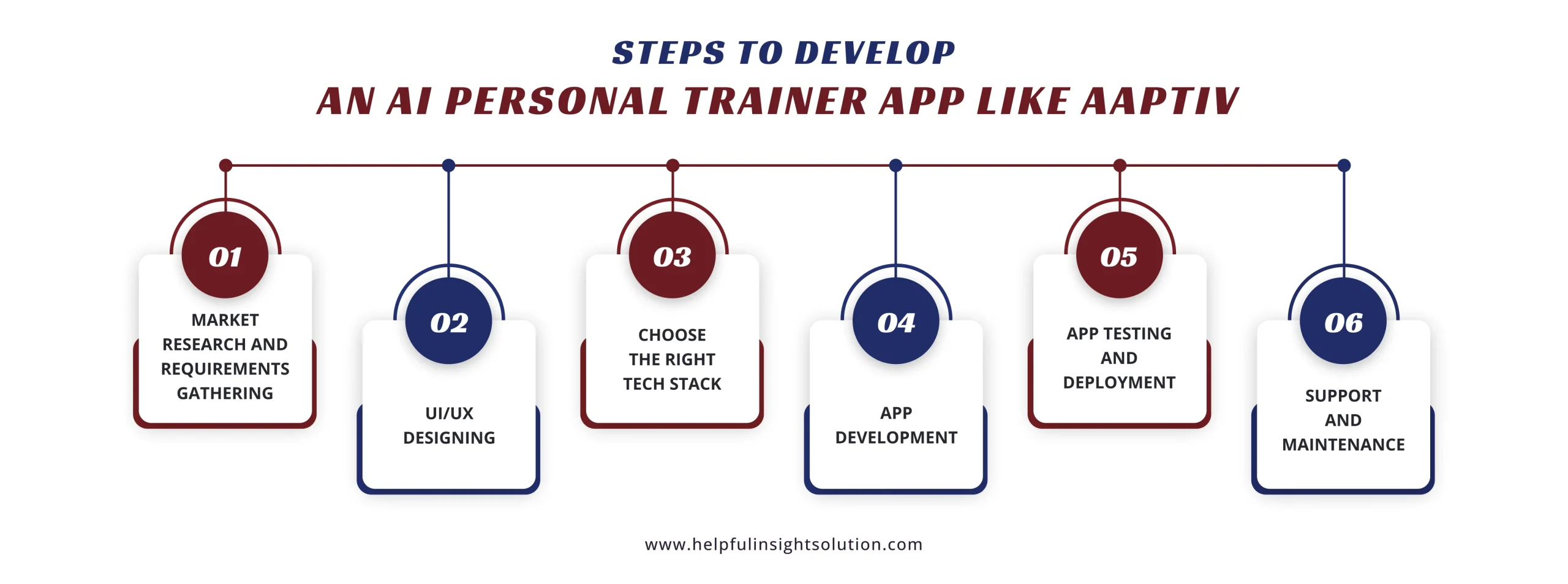 STEPS TO DEVELOP
AN AI PERSONAL TRAINER APP LIKE AAPTIV

01
MARKET RESEARCH AND REQUIREMENTS GATHERING

02
UI/UX DESIGNING

03
CHOOSE THE RIGHT TECH STACK

04
APP DEVELOPMENT

05
APP TESTING AND DEPLOYMENT

06
SUPPORT AND MAINTENANCE

www.helpfulinsightsolution.com